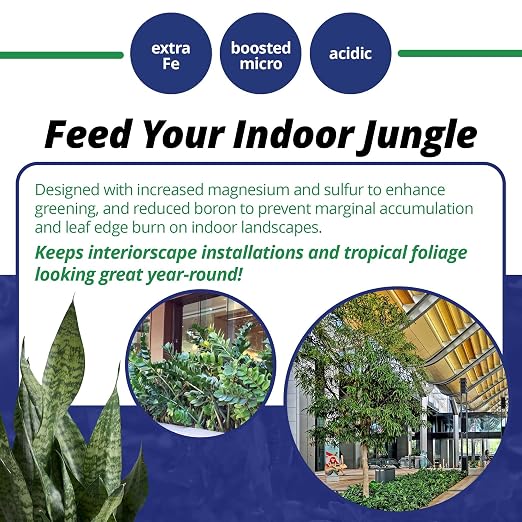 extra
Fe

boosted
micro

acidic

Feed Your Indoor Jungle

Designed with increased magnesium and sulfur to enhance greening, and reduced boron to prevent marginal accumulation and leaf edge burn on indoor landscapes.

Keeps interiorscape installations and tropical foliage looking great year-round!